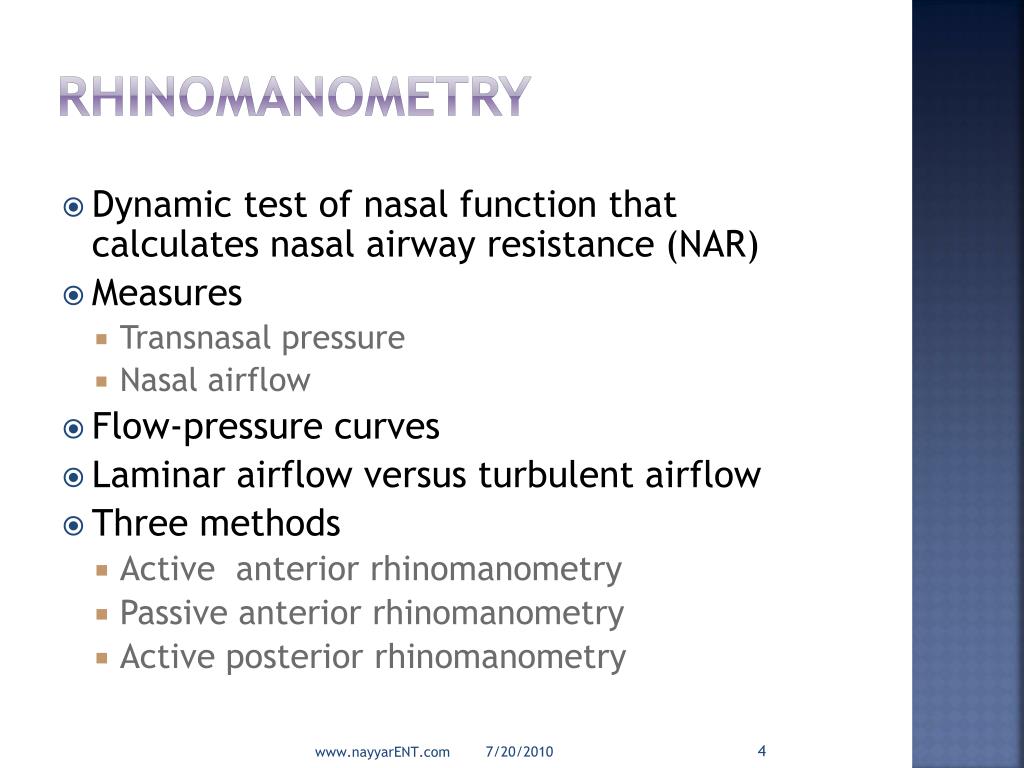 RHINOMANOMETRY

Dynamic test of nasal function that calculates nasal airway resistance (NAR)
Measures
Transnasal pressure
Nasal airflow
Flow-pressure curves
Laminar airflow versus turbulent airflow
Three methods
Active anterior rhinomanometry
Passive anterior rhinomanometry
Active posterior rhinomanometry

www.nayyarENT.com 7/20/2010 4